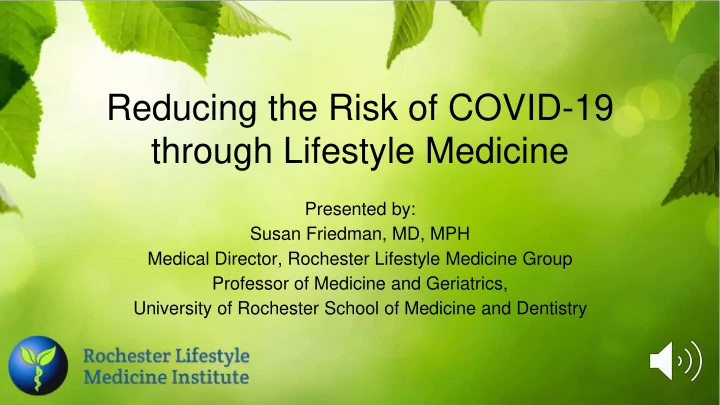 Reducing the Risk of COVID-19 through Lifestyle Medicine

Presented by:
Susan Friedman, MD, MPH
Medical Director, Rochester Lifestyle Medicine Group
Professor of Medicine and Geriatrics,
University of Rochester School of Medicine and Dentistry

Rochester Lifestyle Medicine Institute